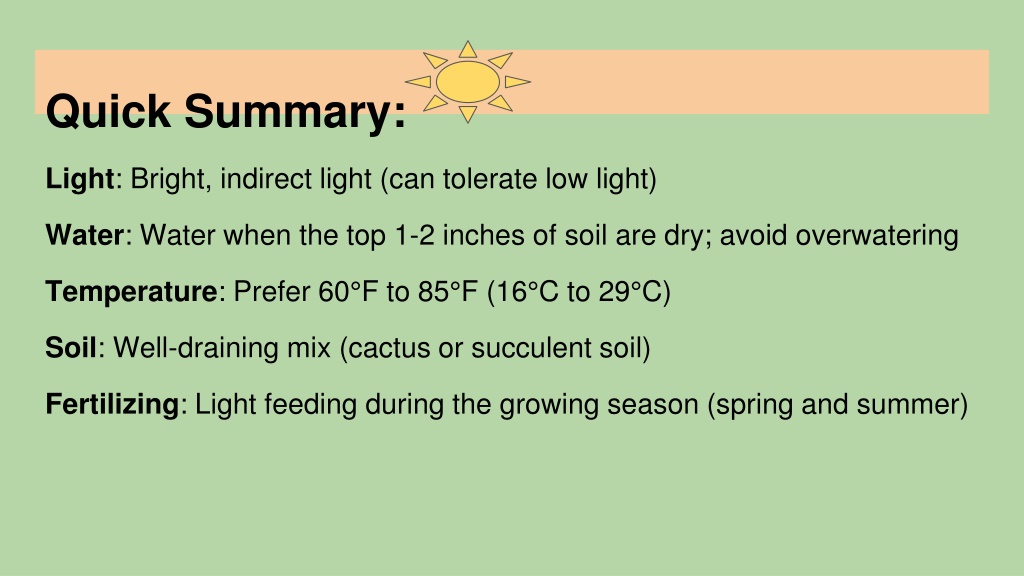 Quick Summary:

Light: Bright, indirect light (can tolerate low light)

Water: Water when the top 1-2 inches of soil are dry; avoid overwatering

Temperature: Prefer 60°F to 85°F (16°C to 29°C)

Soil: Well-draining mix (cactus or succulent soil)

Fertilizing: Light feeding during the growing season (spring and summer)